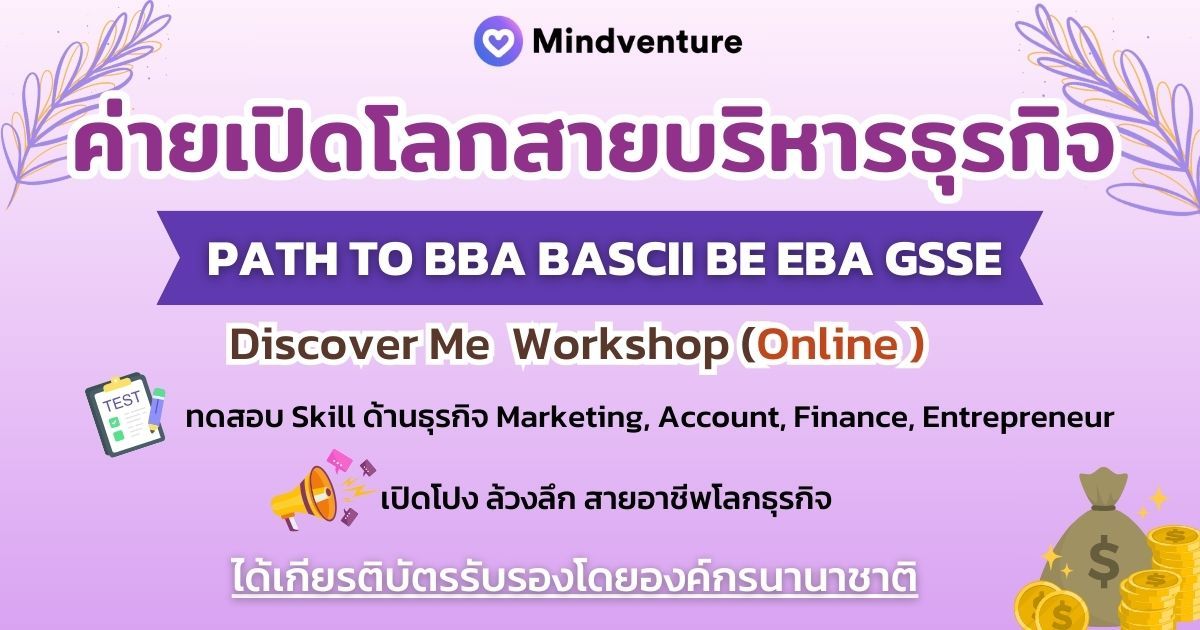 Mindventure

ค่ายเปิดโลกสายบริหารธุรกิจ

PATH TO BBA BASCII BE EBA GSSE

Discover Me Workshop (Online )

TEST

ทดสอบ Skill ด้านธุรกิจ Marketing, Account, Finance, Entrepreneur

เปิดโปง ล้วงลึก สายอาชีพโลกธุรกิจ

ได้เกียรติบัตรรับรองโดยองค์กรนานาชาติ

$